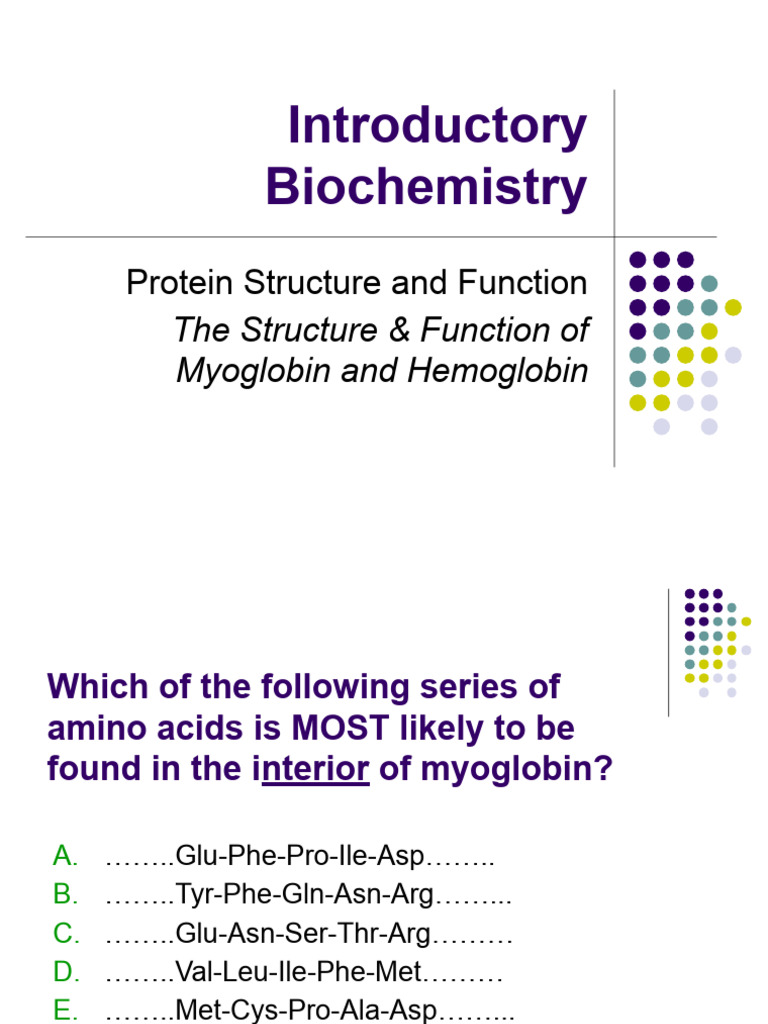 Introductory Biochemistry

Protein Structure and Function
The Structure & Function of Myoglobin and Hemoglobin

Which of the following series of amino acids is MOST likely to be found in the interior of myoglobin?

A. ……..Glu-Phe-Pro-Ile-Asp……..
B. ……..Tyr-Phe-Gln-Asn-Arg……...
C. ……..Glu-Asn-Ser-Thr-Arg………
D. ……..Val-Leu-Ile-Phe-Met………
E. ……..Met-Cys-Pro-Ala-Asp……...